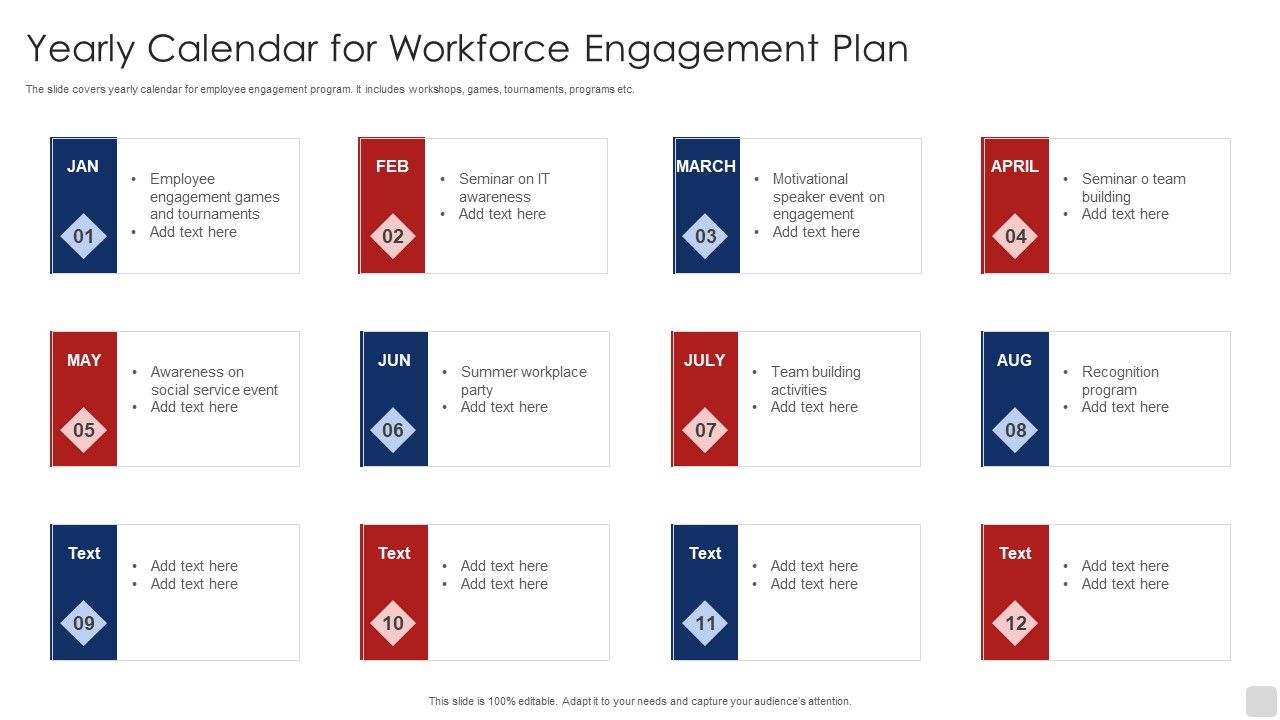 Yearly Calendar for Workforce Engagement Plan

The slide covers yearly calendar for employee engagement program. It includes workshops, games, tournaments, programs etc.

JAN
01
• Employee engagement games and tournaments
• Add text here

FEB
02
• Seminar on IT awareness
• Add text here

MARCH
03
• Motivational speaker event on engagement
• Add text here

APRIL
04
• Seminar o team building
• Add text here

MAY
05
• Awareness on social service event
• Add text here

JUN
06
• Summer workplace party
• Add text here

JULY
07
• Team building activities
• Add text here

AUG
08
• Recognition program
• Add text here

Text
09
• Add text here
• Add text here

Text
10
• Add text here
• Add text here

Text
11
• Add text here
• Add text here

Text
12
• Add text here
• Add text here

This slide is 100% editable. Adapt it to your needs and capture your audience's attention.